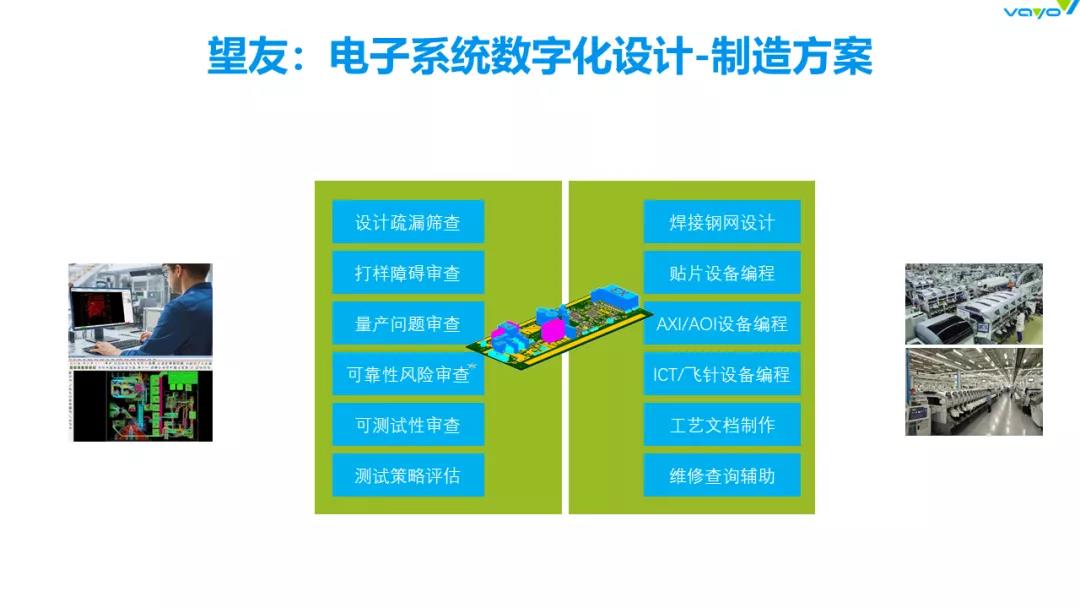 vayo

望友：电子系统数字化设计-制造方案

设计疏漏筛查

打样障碍审查

量产问题审查

可靠性风险审查

可测试性审查

测试策略评估

焊接钢网设计

贴片设备编程

AXI/AOI设备编程

ICT/飞针设备编程

工艺文档制作

维修查询辅助